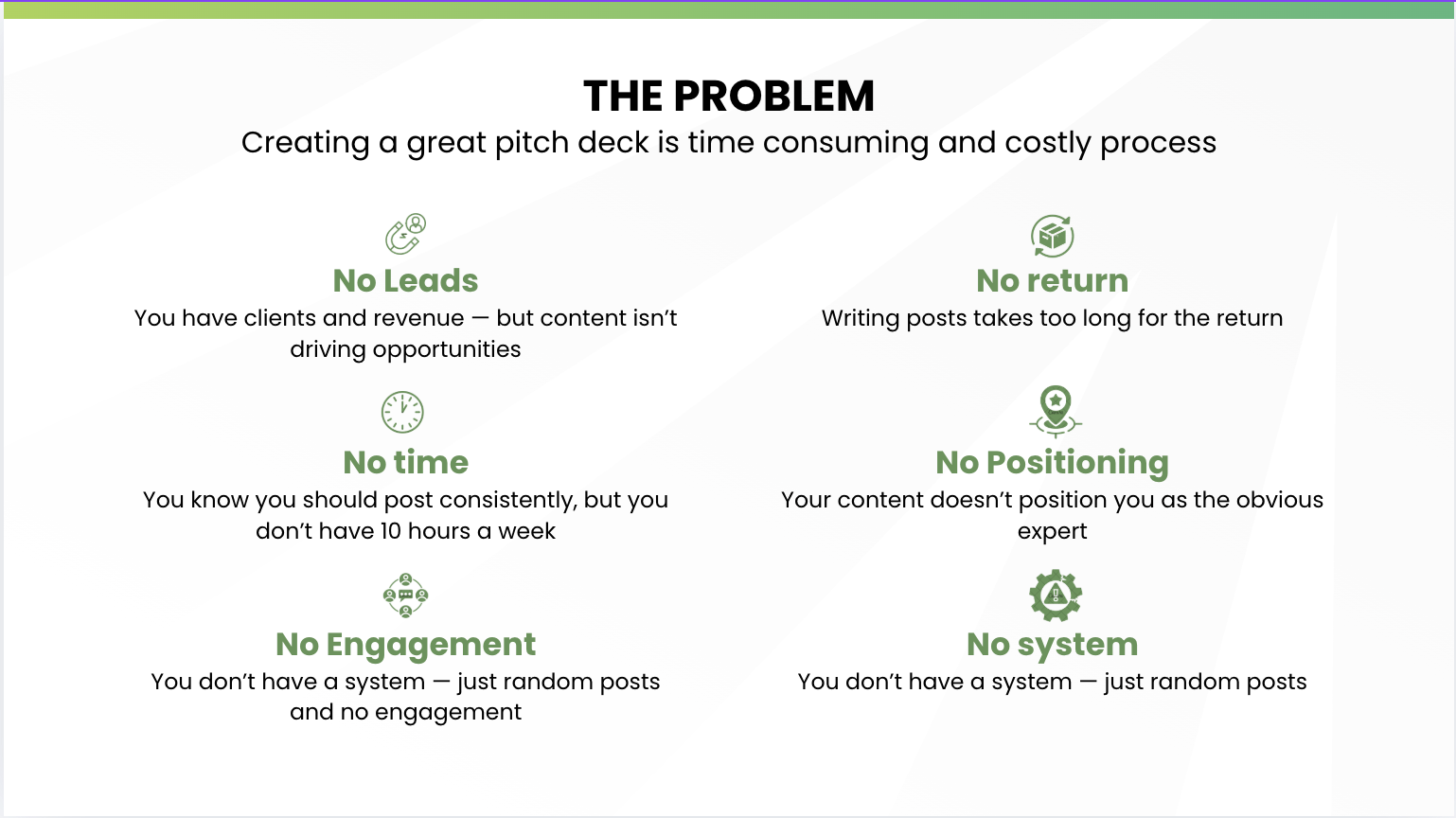 THE PROBLEM
Creating a great pitch deck is time consuming and costly process

No Leads
You have clients and revenue — but content isn't driving opportunities

No time
You know you should post consistently, but you don't have 10 hours a week

No Engagement
You don't have a system — just random posts and no engagement

No return
Writing posts takes too long for the return

No Positioning
Your content doesn't position you as the obvious expert

No system
You don't have a system — just random posts